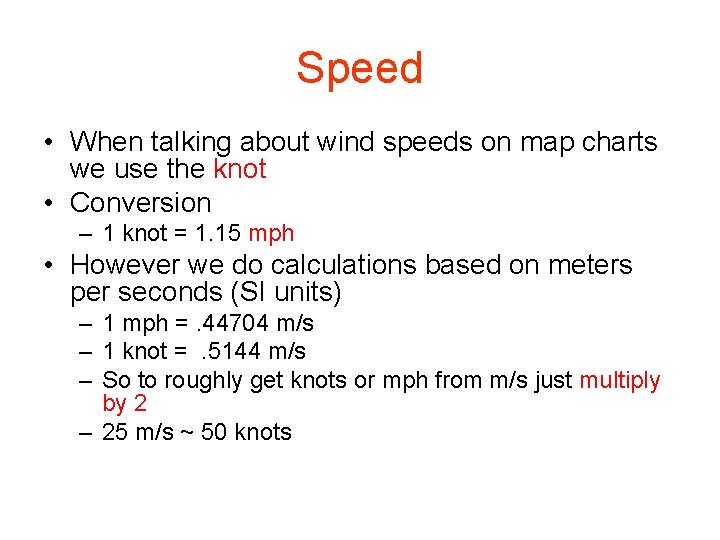 Speed

• When talking about wind speeds on map charts we use the knot
• Conversion
– 1 knot = 1.15 mph
• However we do calculations based on meters per seconds (SI units)
– 1 mph = .44704 m/s
– 1 knot = .5144 m/s
– So to roughly get knots or mph from m/s just multiply by 2
– 25 m/s ~ 50 knots